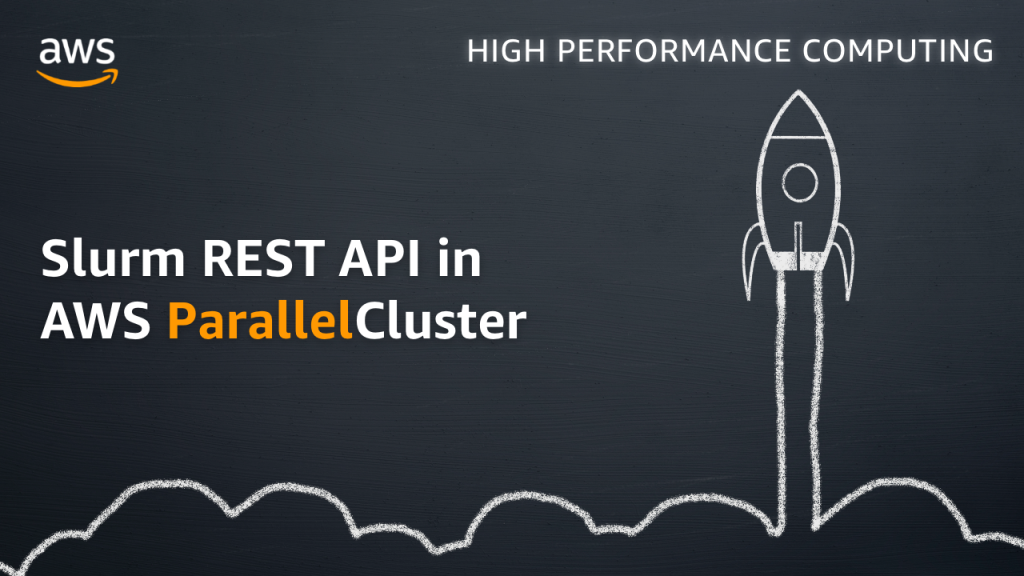 aws

HIGH PERFORMANCE COMPUTING

Slurm REST API in AWS ParallelCluster